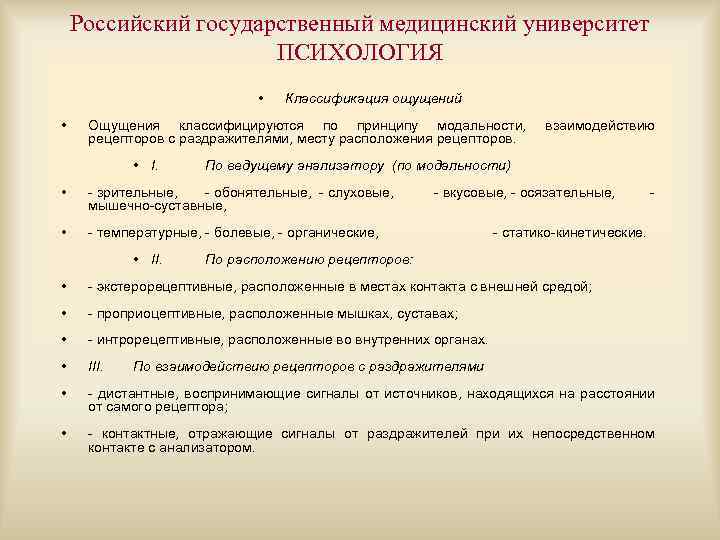 Российский государственный медицинский университет
ПСИХОЛОГИЯ

• Классификация ощущений

• Ощущения классифицируются по принципу модальности, взаимодействию рецепторов с раздражителями, месту расположения рецепторов.

• I. По ведущему анализатору (по модальности)

• - зрительные, - обонятельные, - слуховые, - вкусовые, - осязательные, - мышечно-суставные,

• - температурные, - болевые, - органические, - статико-кинетические.

• II. По расположению рецепторов:

• - экстерорецептивные, расположенные в местах контакта с внешней средой;

• - проприоцептивные, расположенные мышках, суставах;

• - интрорецептивные, расположенные во внутренних органах.

• III. По взаимодействию рецепторов с раздражителями

• - дистантные, воспринимающие сигналы от источников, находящихся на расстоянии от самого рецептора;

• - контактные, отражающие сигналы от раздражителей при их непосредственном контакте с анализатором.